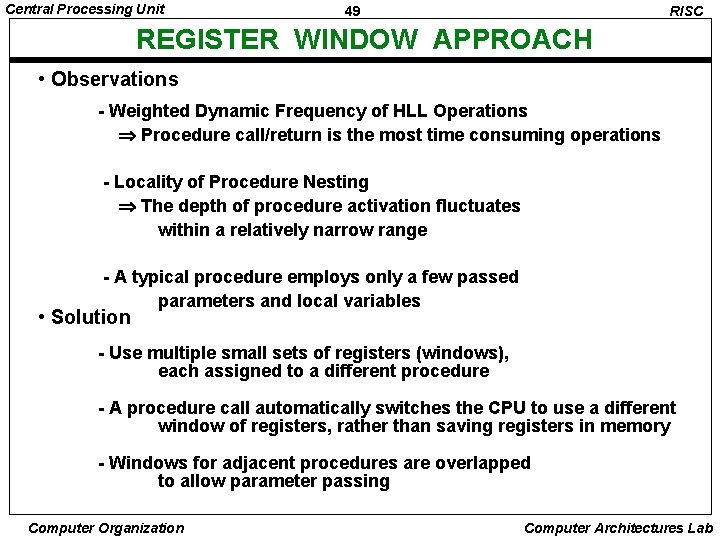 Central Processing Unit

49

RISC

REGISTER WINDOW APPROACH

• Observations

- Weighted Dynamic Frequency of HLL Operations
$\Rightarrow$ Procedure call/return is the most time consuming operations

- Locality of Procedure Nesting
$\Rightarrow$ The depth of procedure activation fluctuates within a relatively narrow range

- A typical procedure employs only a few passed parameters and local variables

• Solution

- Use multiple small sets of registers (windows), each assigned to a different procedure

- A procedure call automatically switches the CPU to use a different window of registers, rather than saving registers in memory

- Windows for adjacent procedures are overlapped to allow parameter passing

Computer Organization

Computer Architectures Lab